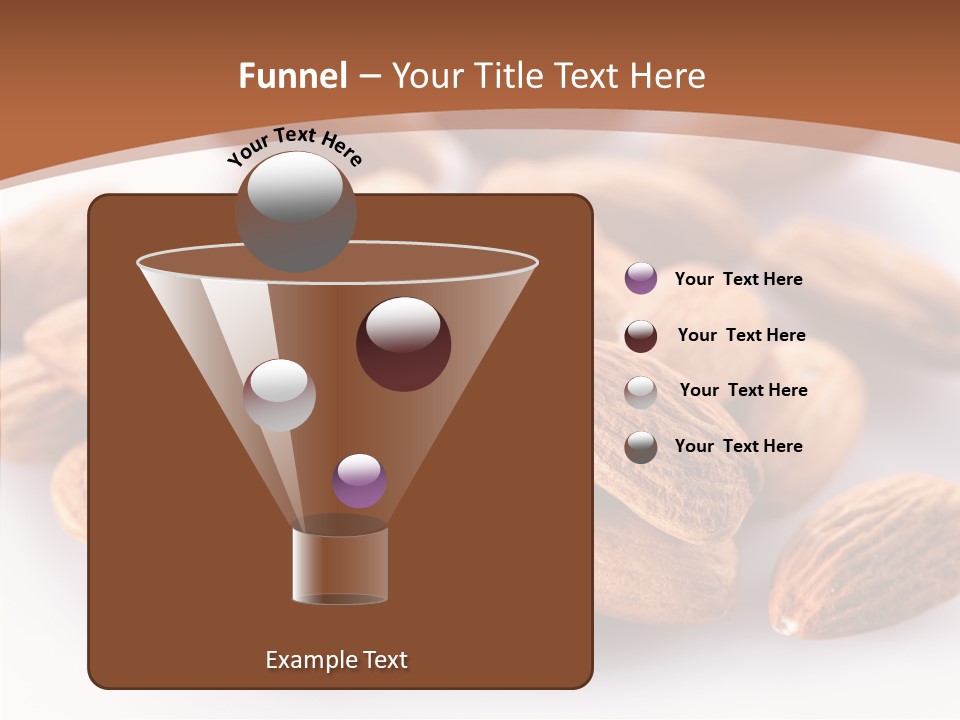 Funnel – Your Title Text Here

Your Text Here

Your Text Here

Your Text Here

Your Text Here

Your Text Here

Example Text